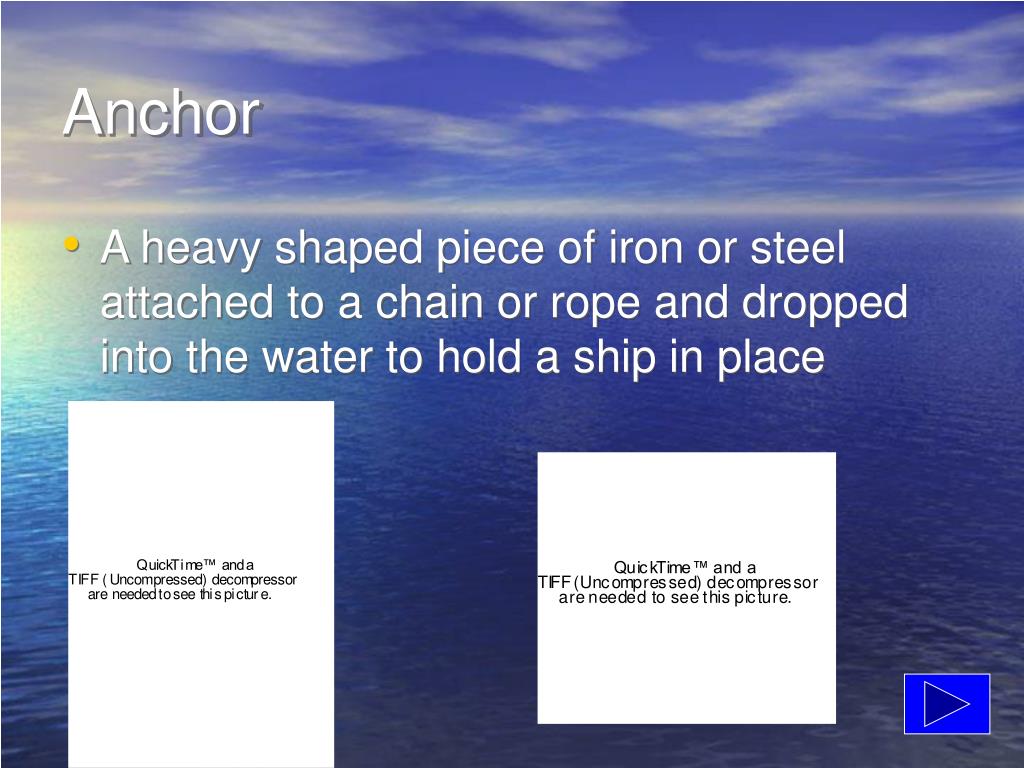 Anchor

• A heavy shaped piece of iron or steel attached to a chain or rope and dropped into the water to hold a ship in place

QuickTime™ and a
TIFF (Uncompressed) decompressor
are needed to see this picture.

QuickTime™ and a
TIFF (Uncompressed) decompressor
are needed to see this picture.